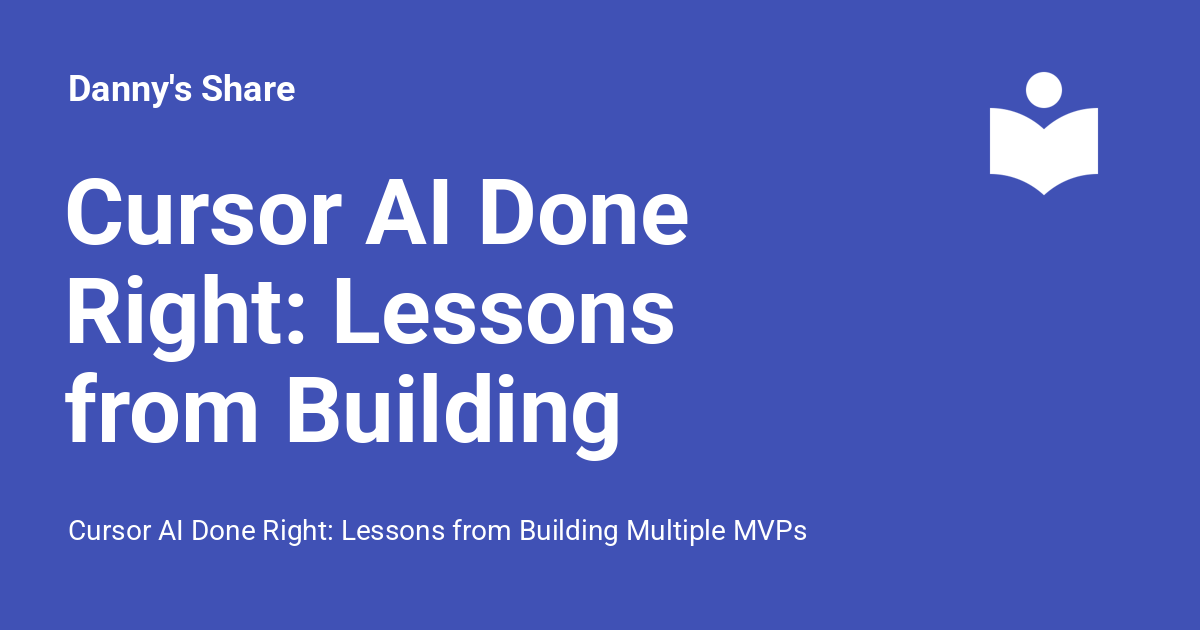 Danny's Share

Cursor AI Done Right: Lessons from Building

Cursor AI Done Right: Lessons from Building Multiple MVPs